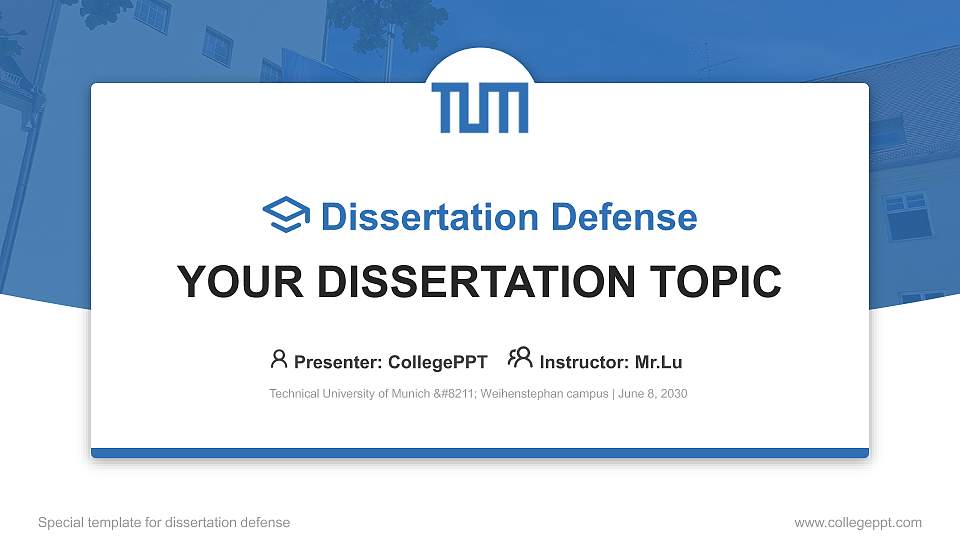 TUM

Dissertation Defense

YOUR DISSERTATION TOPIC

Presenter: CollegePPT Instructor: Mr.Lu

Technical University of Munich &#8211; Weihenstephan campus | June 8, 2030

Special template for dissertation defense

www.collegeppt.com